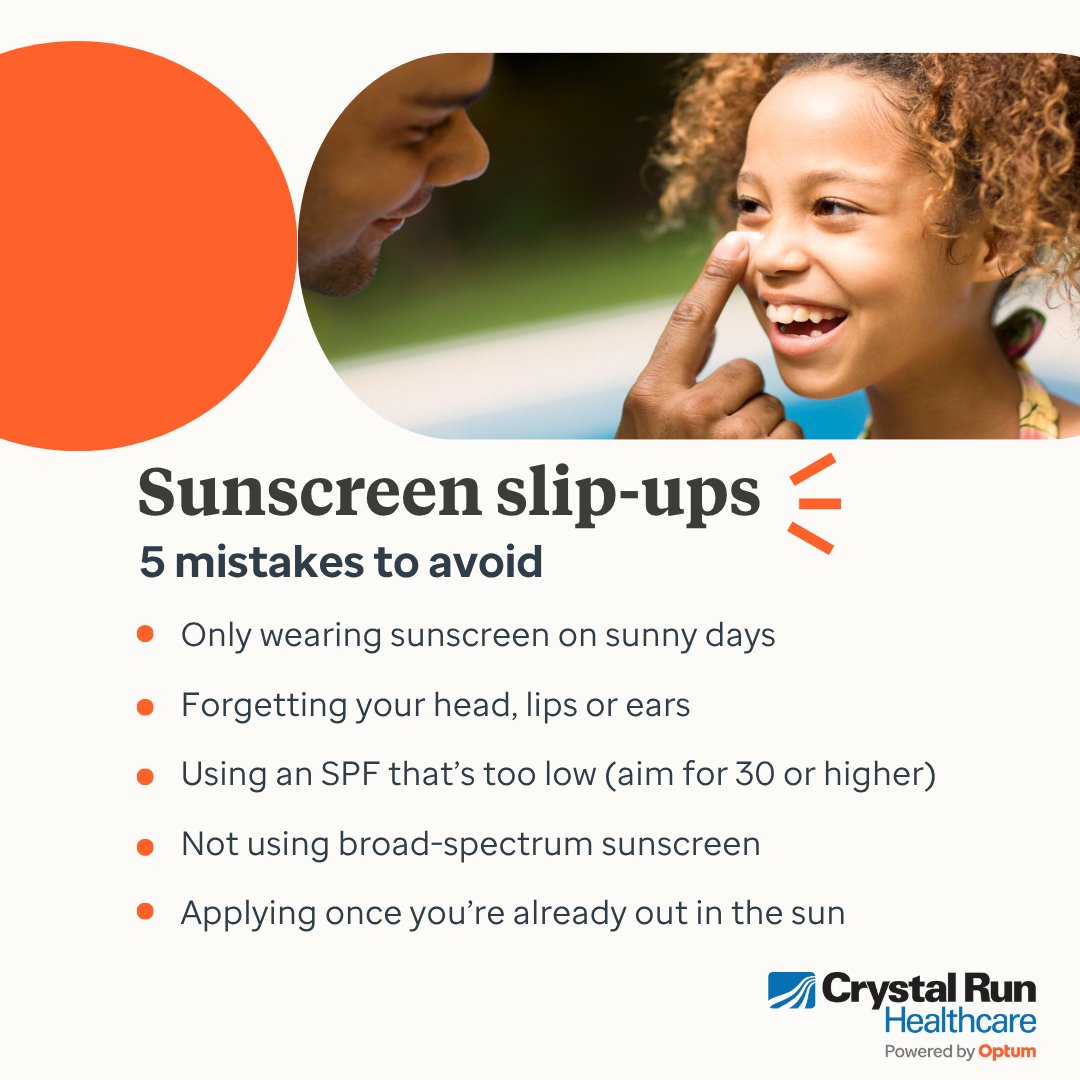 Sunscreen slip-ups

5 mistakes to avoid

• Only wearing sunscreen on sunny days
• Forgetting your head, lips or ears
• Using an SPF that's too low (aim for 30 or higher)
• Not using broad-spectrum sunscreen
• Applying once you're already out in the sun

Crystal Run
Healthcare
Powered by Optum